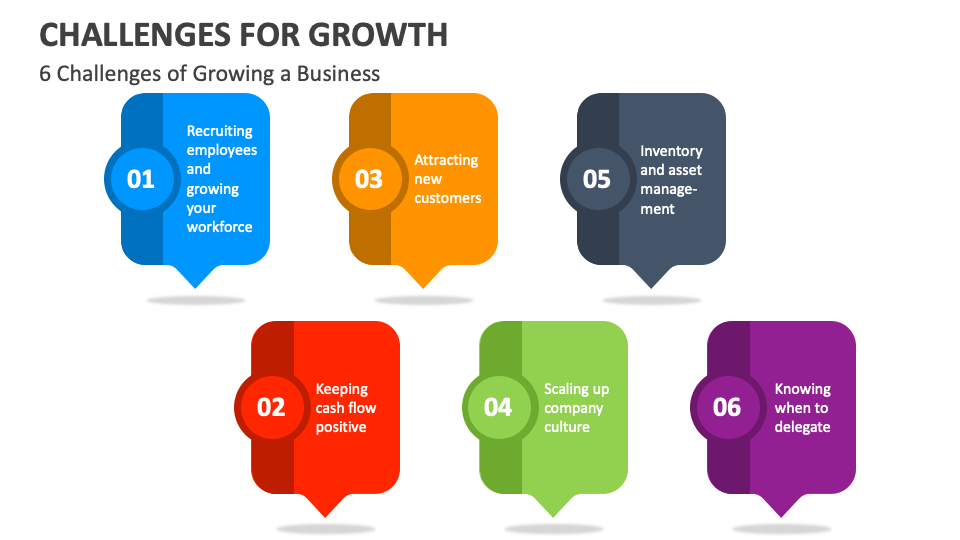 CHALLENGES FOR GROWTH

6 Challenges of Growing a Business

01

Recruiting employees and growing your workforce

03

Attracting new customers

05

Inventory and asset management

02

Keeping cash flow positive

04

Scaling up company culture

06

Knowing when to delegate